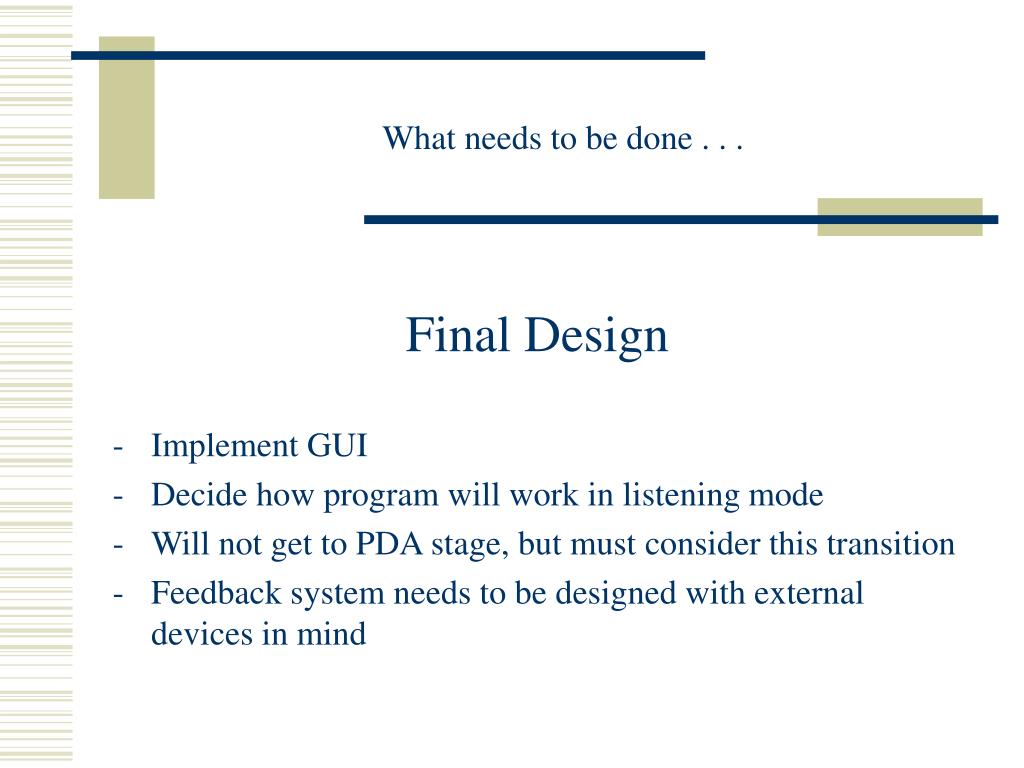 What needs to be done . . .

Final Design

- Implement GUI
- Decide how program will work in listening mode
- Will not get to PDA stage, but must consider this transition
- Feedback system needs to be designed with external devices in mind